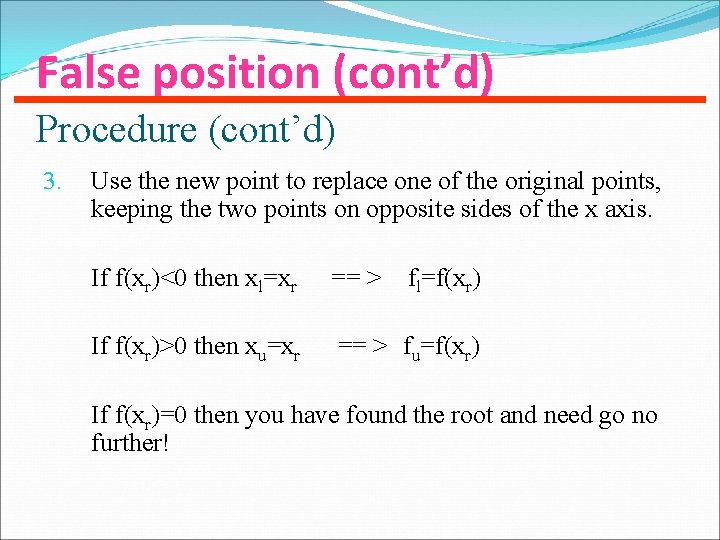 False position (cont'd)

Procedure (cont'd)

3. Use the new point to replace one of the original points, keeping the two points on opposite sides of the x axis.

If $f(x_r)<0$ then $x_l=x_r$ == > $f_l=f(x_r)$

If $f(x_r)>0$ then $x_u=x_r$ == > $f_u=f(x_r)$

If $f(x_r)=0$ then you have found the root and need go no further!